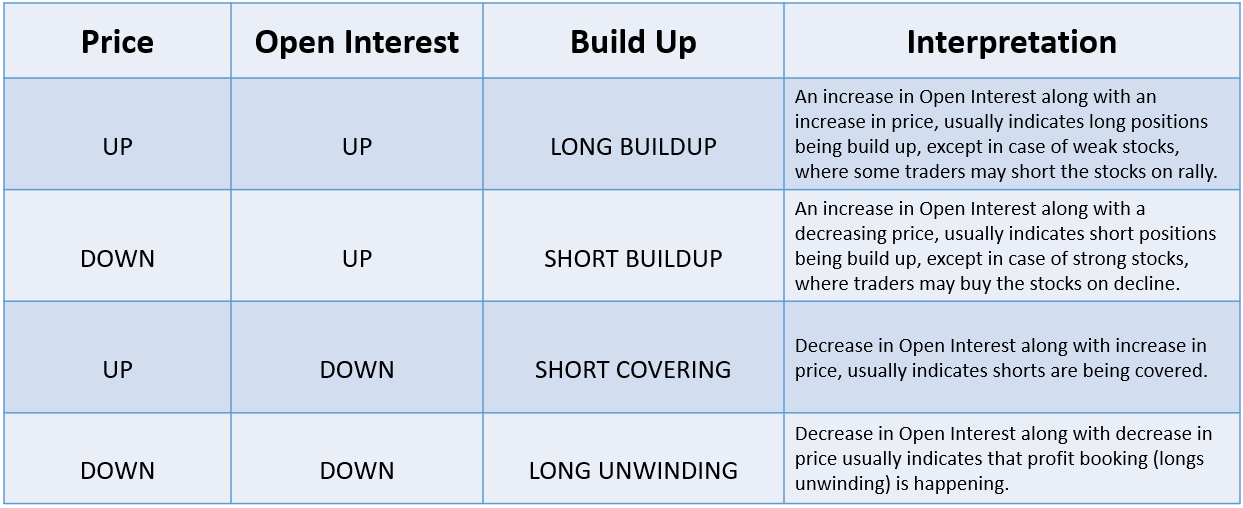 | Price | Open Interest | Build Up | Interpretation |
|---|---|---|---|
| UP | UP | LONG BUILDUP | An increase in Open Interest along with an increase in price, usually indicates long positions being build up, except in case of weak stocks, where some traders may short the stocks on rally. |
| DOWN | UP | SHORT BUILDUP | An increase in Open Interest along with a decreasing price, usually indicates short positions being build up, except in case of strong stocks, where traders may buy the stocks on decline. |
| UP | DOWN | SHORT COVERING | Decrease in Open Interest along with increase in price, usually indicates shorts are being covered. |
| DOWN | DOWN | LONG UNWINDING | Decrease in Open Interest along with decrease in price usually indicates that profit booking (longs unwinding) is happening. |